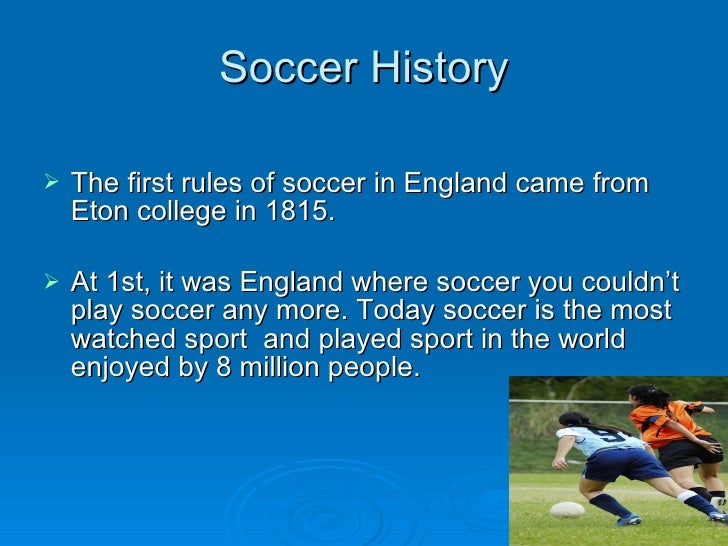 Soccer History

➢ The first rules of soccer in England came from Eton college in 1815.

➢ At 1st, it was England where soccer you couldn't play soccer any more. Today soccer is the most watched sport  and played sport in the world enjoyed by 8 million people.